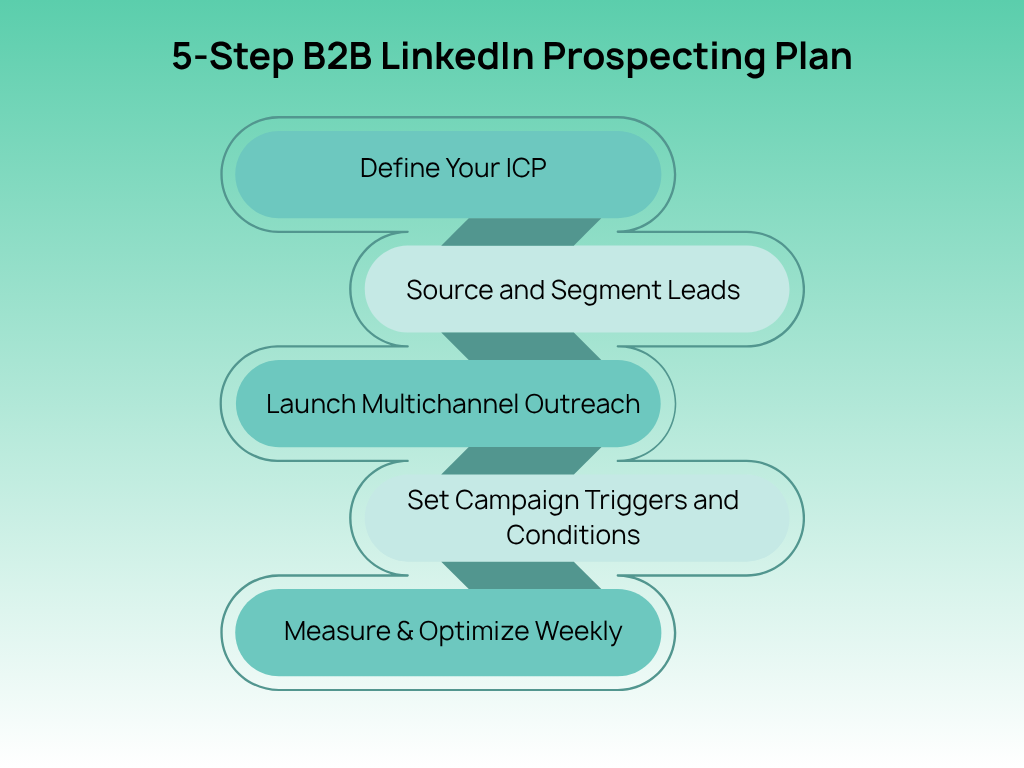 5-Step B2B LinkedIn Prospecting Plan

Define Your ICP

Source and Segment Leads

Launch Multichannel Outreach

Set Campaign Triggers and Conditions

Measure & Optimize Weekly